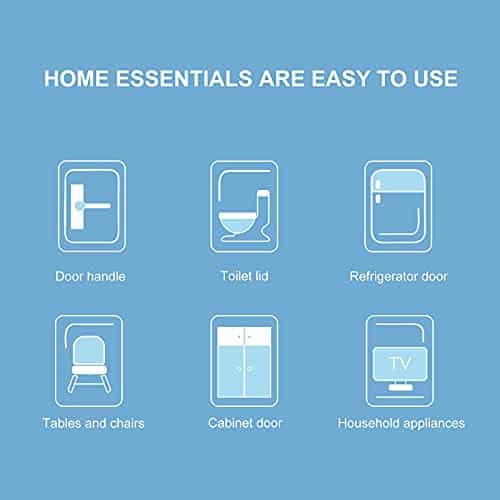 HOME ESSENTIALS ARE EASY TO USE

Door handle

Toilet lid

Refrigerator door

Tables and chairs

Cabinet door

TV

Household appliances